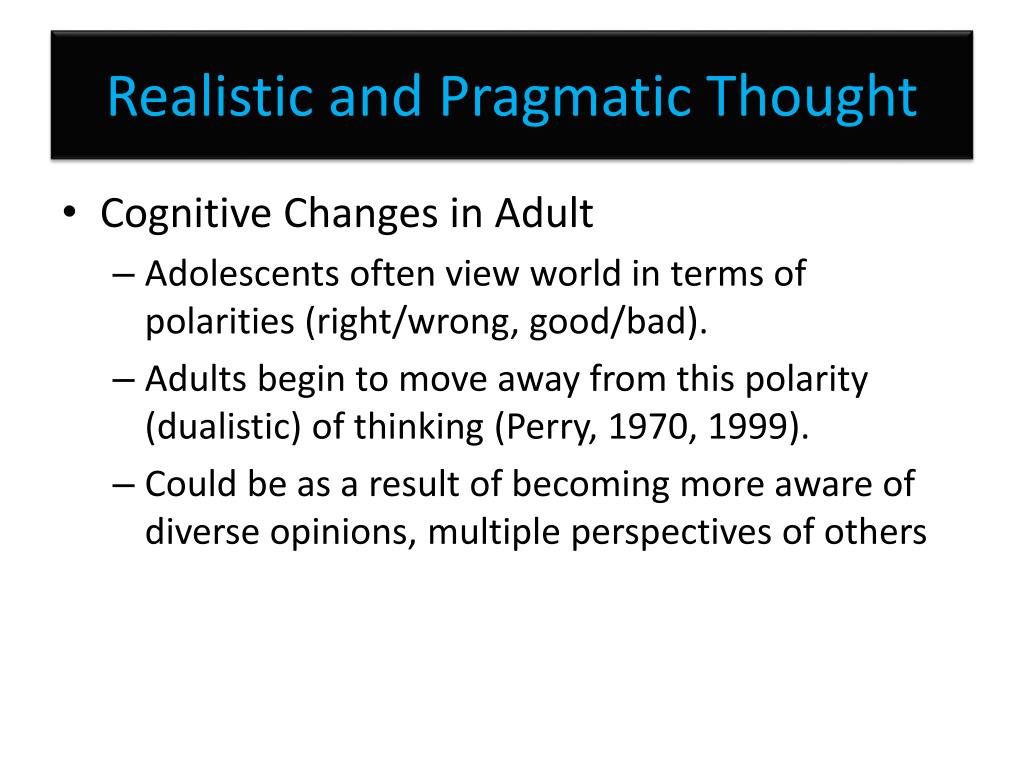 Realistic and Pragmatic Thought

• Cognitive Changes in Adult
– Adolescents often view world in terms of polarities (right/wrong, good/bad).
– Adults begin to move away from this polarity (dualistic) of thinking (Perry, 1970, 1999).
– Could be as a result of becoming more aware of diverse opinions, multiple perspectives of others